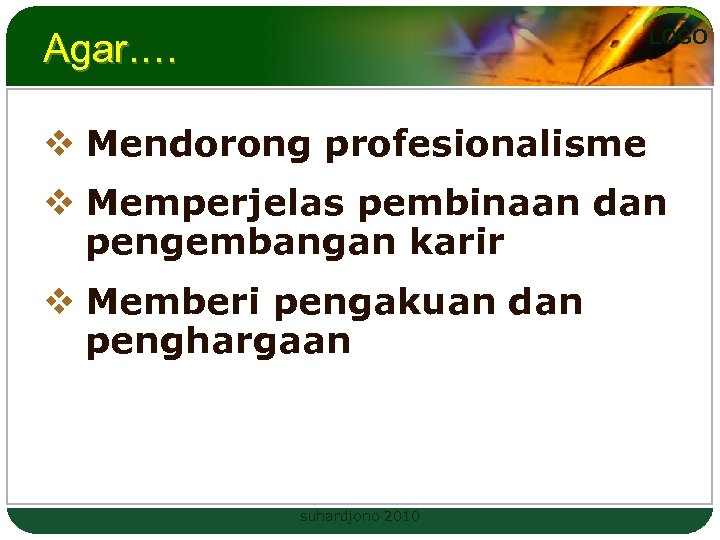 Agar….

LOGO

❖ Mendorong profesionalisme

❖ Memperjelas pembinaan dan pengembangan karir

❖ Memberi pengakuan dan penghargaan

suhardjono 2010